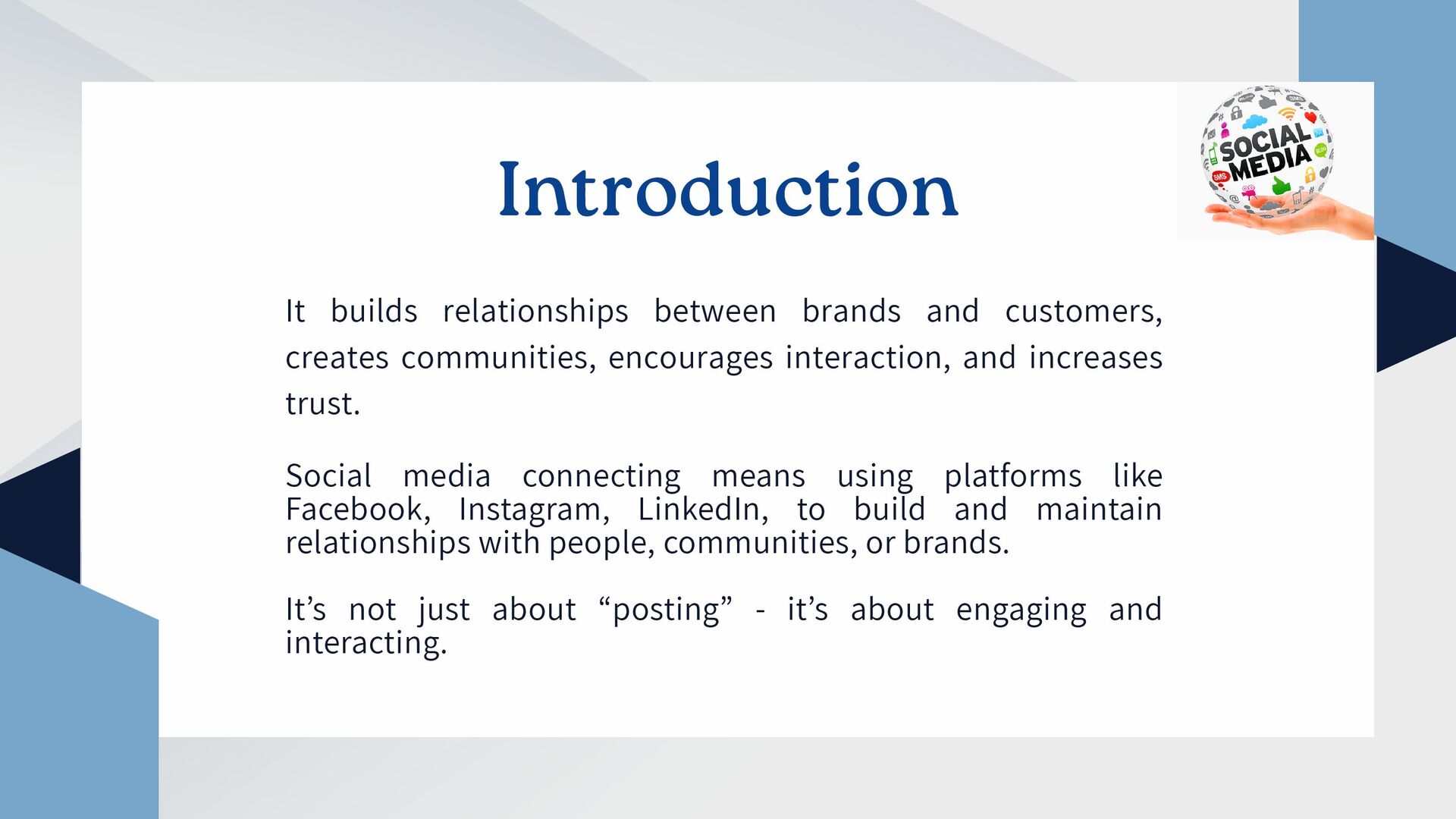 Introduction

SOCIAL MEDIA

SMS

It builds relationships between brands and customers, creates communities, encourages interaction, and increases trust.

Social media connecting means using platforms like Facebook, Instagram, LinkedIn, to build and maintain relationships with people, communities, or brands.

It’s not just about “posting” - it’s about engaging and interacting.